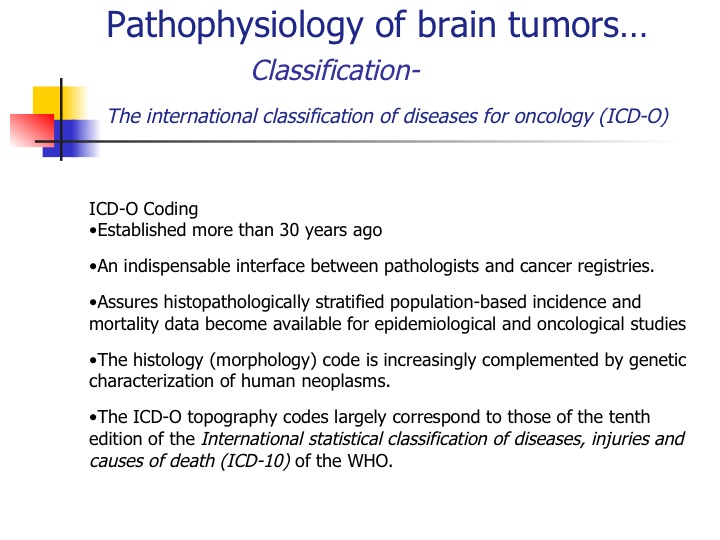 Pathophysiology of brain tumors…
Classification-
The international classification of diseases for oncology (ICD-O)

ICD-O Coding
•Established more than 30 years ago

•An indispensable interface between pathologists and cancer registries.

•Assures histopathologically stratified population-based incidence and mortality data become available for epidemiological and oncological studies

•The histology (morphology) code is increasingly complemented by genetic characterization of human neoplasms.

•The ICD-O topography codes largely correspond to those of the tenth edition of the International statistical classification of diseases, injuries and causes of death (ICD-10) of the WHO.